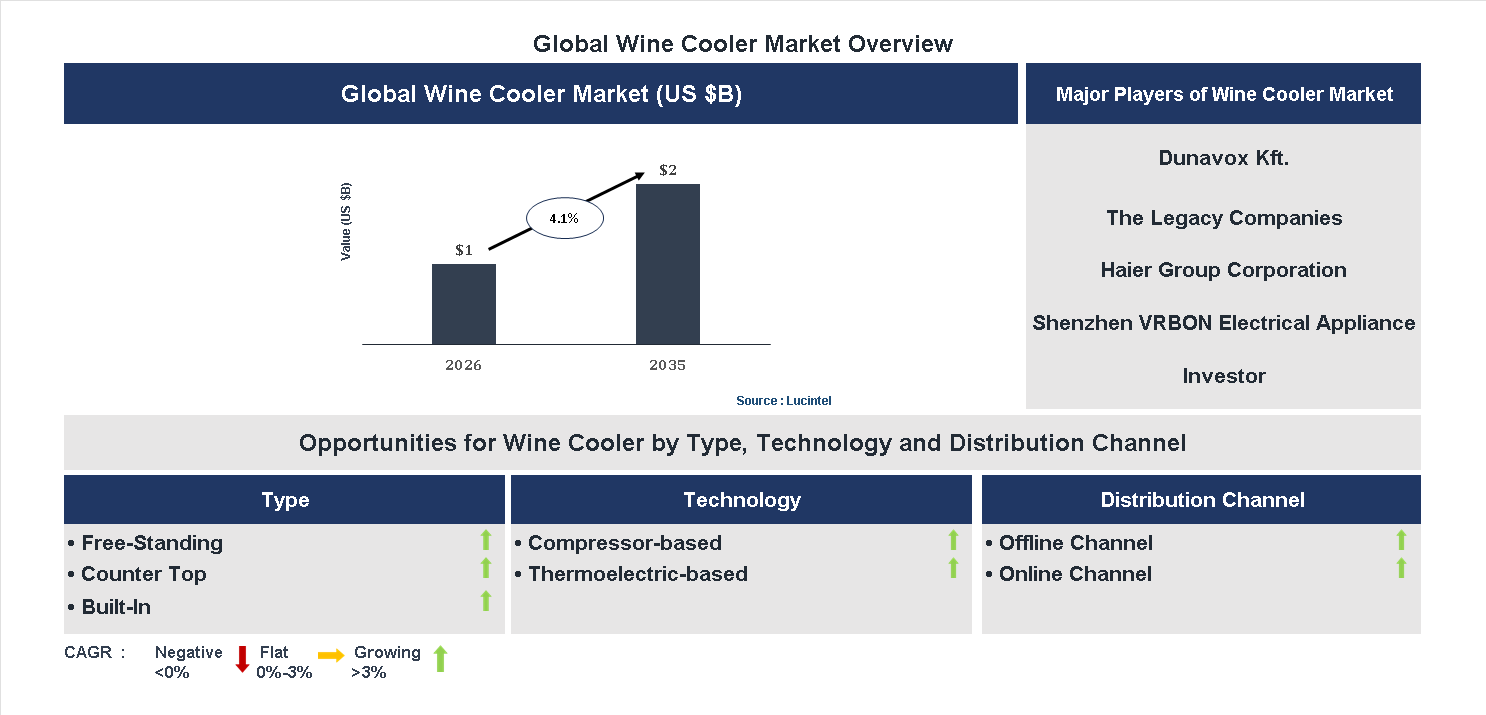 Global Wine Cooler Market Overview

Global Wine Cooler Market (US $B)

Value (US $B)

$1

4.1%

$2

2026

2035

Source : Lucintel

Major Players of Wine Cooler Market

Dunavox Kft.

The Legacy Companies

Haier Group Corporation

Shenzhen VRBON Electrical Appliance

Investor

Opportunities for Wine Cooler by Type, Technology and Distribution Channel

Type

• Free-Standing
• Counter Top
• Built-In

Technology

• Compressor-based
• Thermoelectric-based

Distribution Channel

• Offline Channel
• Online Channel

CAGR : Negative <0% Flat 0%-3% Growing >3%